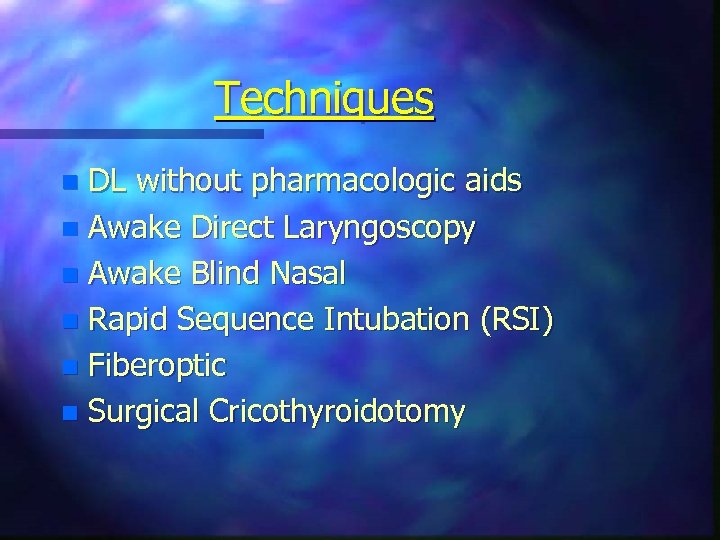 Techniques

- DL without pharmacologic aids
- Awake Direct Laryngoscopy
- Awake Blind Nasal
- Rapid Sequence Intubation (RSI)
- Fiberoptic
- Surgical Cricothyroidotomy